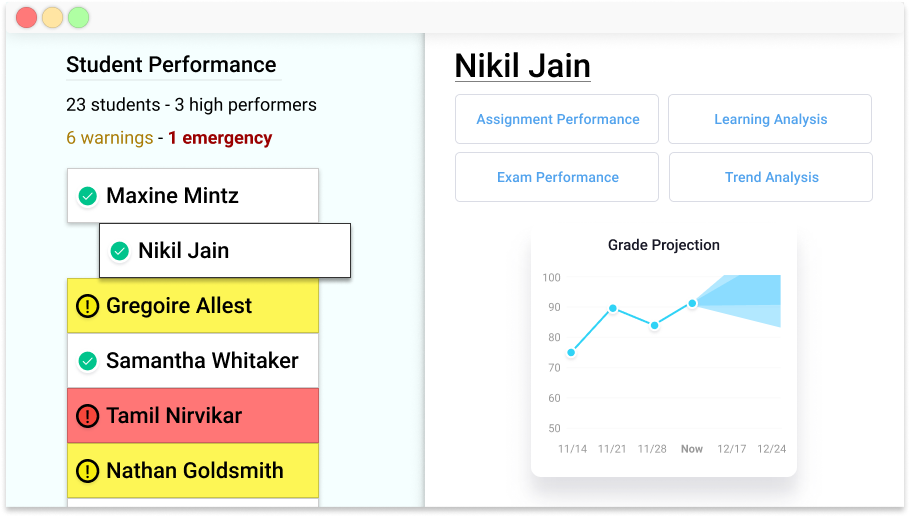 Student Performance

23 students - 3 high performers

6 warnings - 1 emergency

Maxine Mintz

Nikil Jain

Gregoire Allest

Samantha Whitaker

Tamil Nirvikar

Nathan Goldsmith

Nikil Jain

Assignment Performance

Learning Analysis

Exam Performance

Trend Analysis

Grade Projection

100
90
80
70
60
50

11/14 11/21 11/28 Now 12/17 12/24